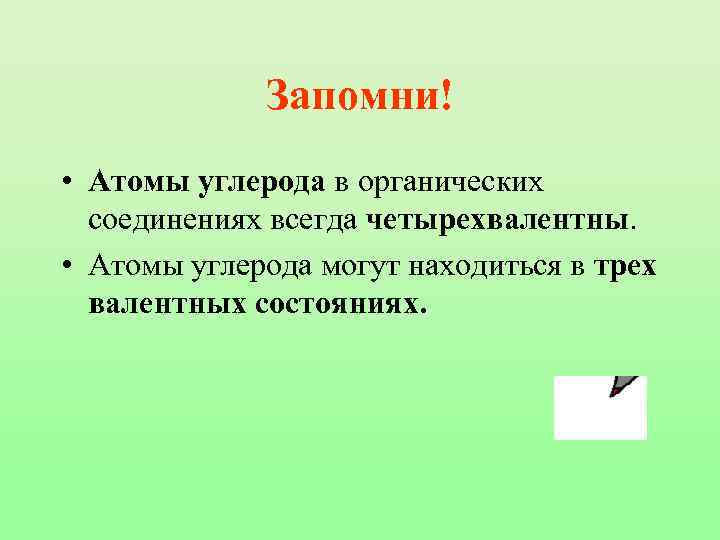 Запомни!

• Атомы углерода в органических соединениях всегда четырехвалентны.

• Атомы углерода могут находиться в трех валентных состояниях.